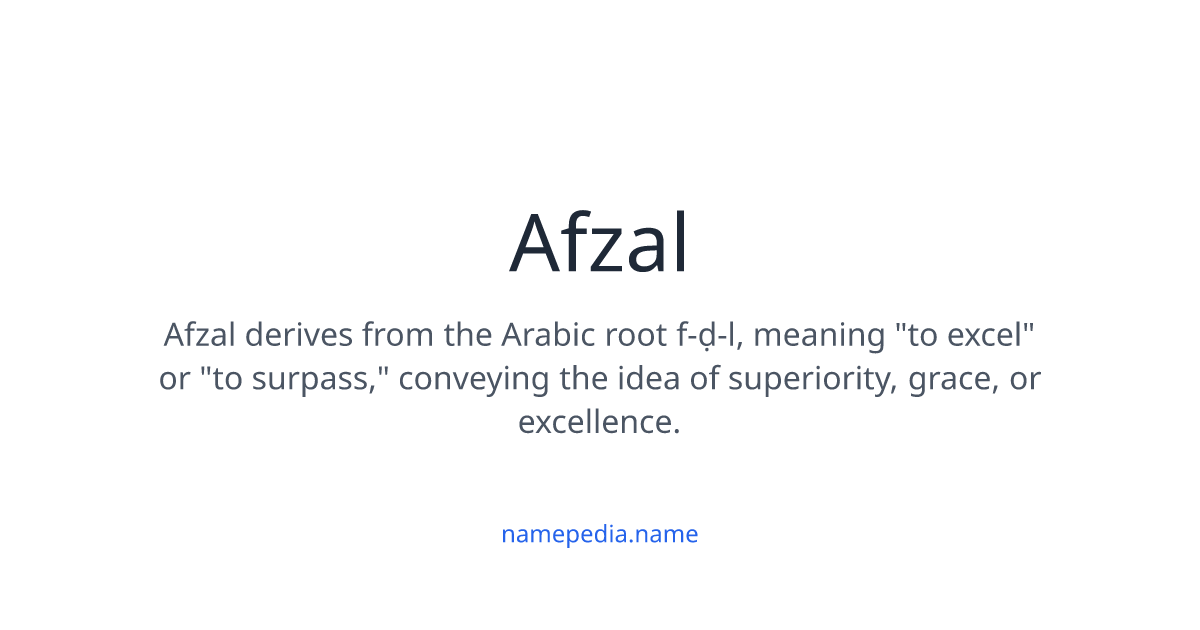 Afzal

Afzal derives from the Arabic root f-ḍ-l, meaning "to excel" or "to surpass," conveying the idea of superiority, grace, or excellence.

namepedia.name